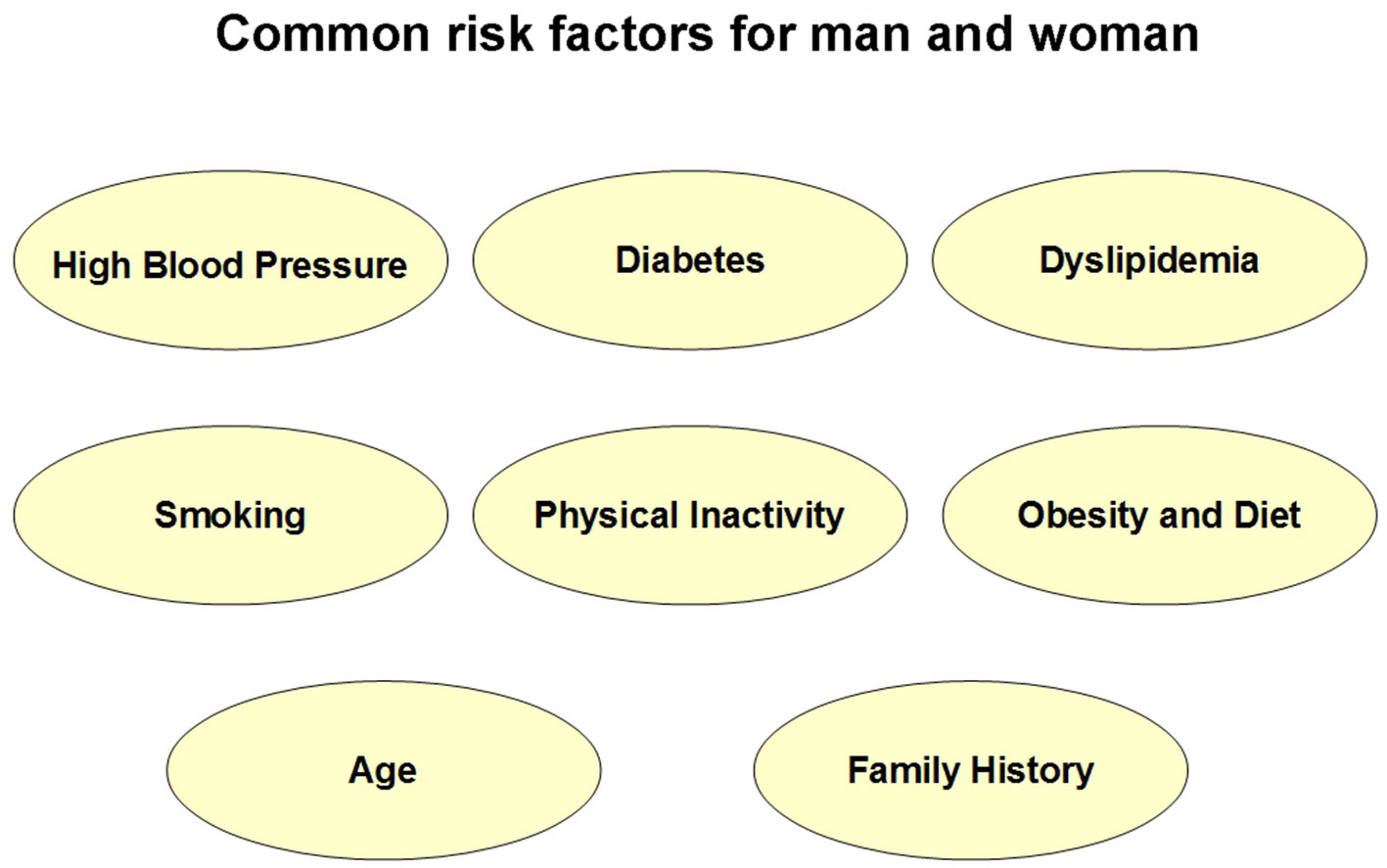 Common risk factors for man and woman

High Blood Pressure

Diabetes

Dyslipidemia

Smoking

Physical Inactivity

Obesity and Diet

Age

Family History